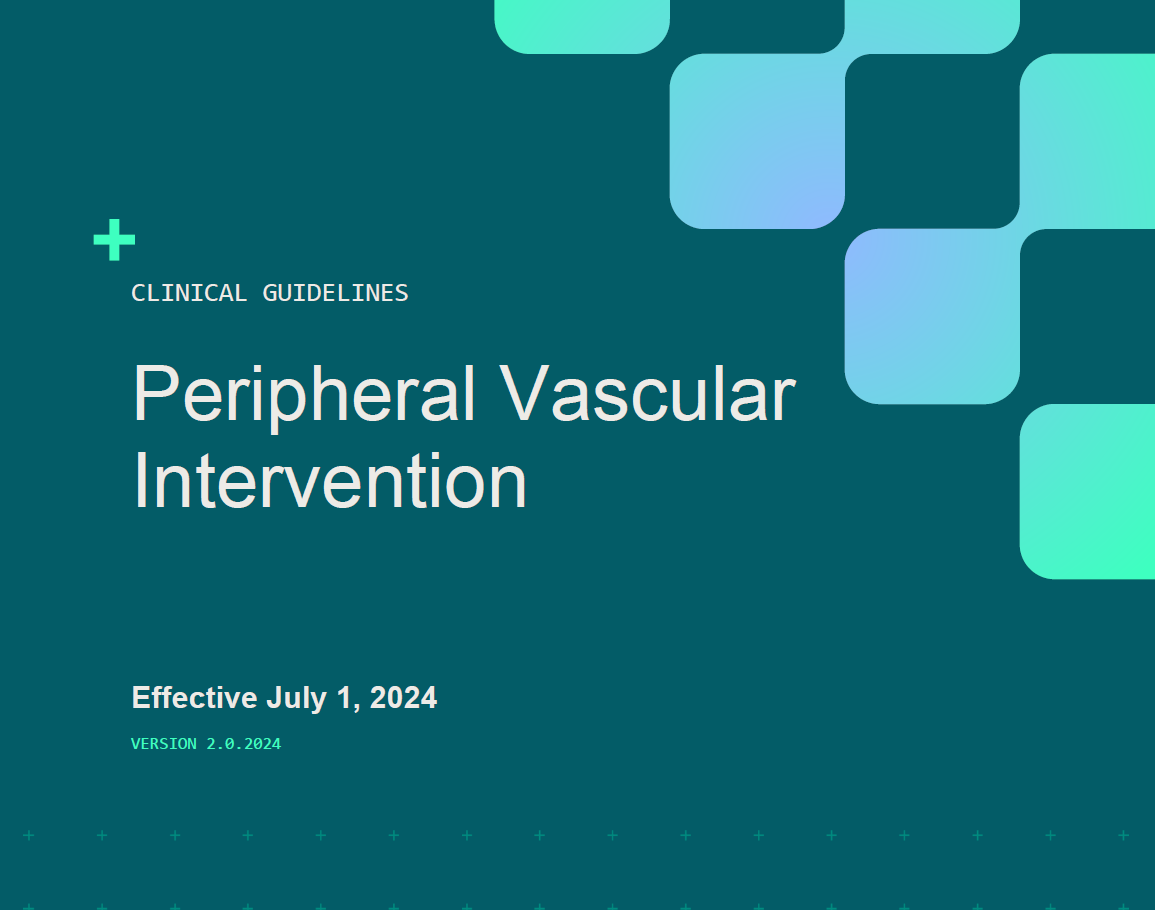 CLINICAL GUIDELINES

Peripheral Vascular Intervention

Effective July 1, 2024

VERSION 2.0.2024